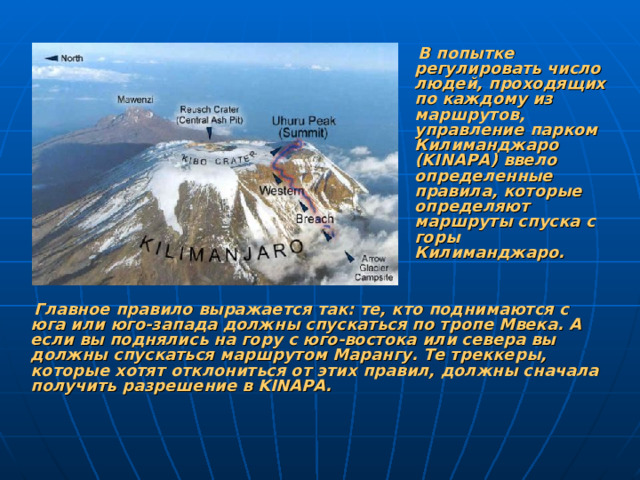 North
Mawenzi
Reusch Crater (Central Ash Pit)
Uhuru Peak (Summit)
KIBO CRATER
Western
Breach
KILIMANJARO
Arrow Glacier Campsite

В попытке регулировать число людей, проходящих по каждому из маршрутов, управление парком Килиманджаро (KINAPA) ввело определенные правила, которые определяют маршруты спуска с горы Килиманджаро.

Главное правило выражается так: те, кто поднимаются с юга или юго-запада должны спускаться по тропе Мвека. А если вы поднялись на гору с юго-востока или севера вы должны спускаться маршрутом Марангу. Те треккеры, которые хотят отклониться от этих правил, должны сначала получить разрешение в KINAPA.